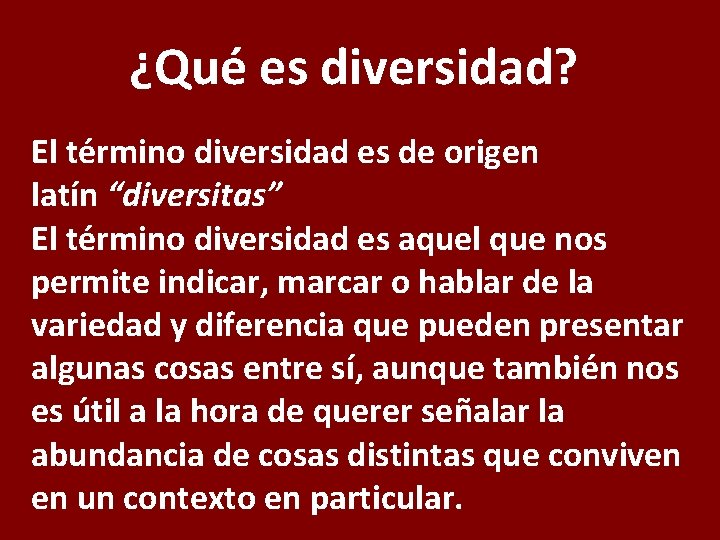 ¿Qué es diversidad?

El término diversidad es de origen latín “diversitas”

El término diversidad es aquel que nos permite indicar, marcar o hablar de la variedad y diferencia que pueden presentar algunas cosas entre sí, aunque también nos es útil a la hora de querer señalar la abundancia de cosas distintas que conviven en un contexto en particular.